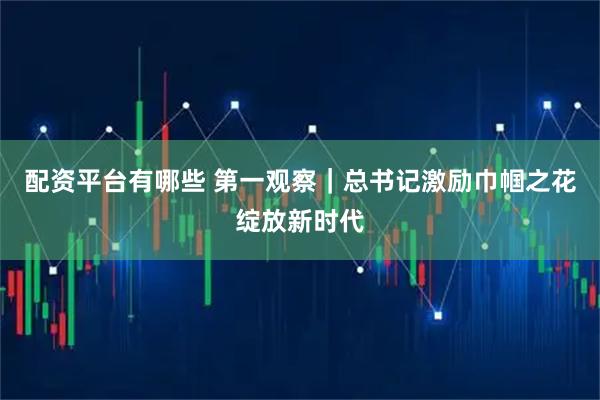 配资平台有哪些 第一观察｜总书记激励巾帼之花绽放新时代